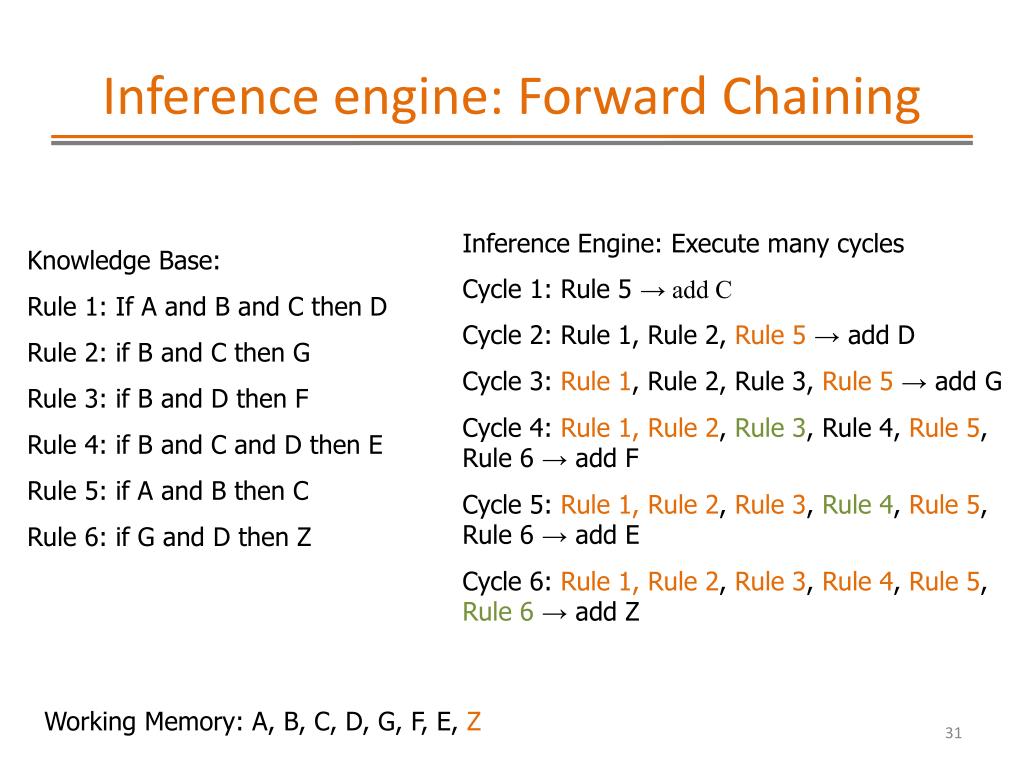 Inference engine: Forward Chaining

Knowledge Base:

Rule 1: If A and B and C then D

Rule 2: if B and C then G

Rule 3: if B and D then F

Rule 4: if B and C and D then E

Rule 5: if A and B then C

Rule 6: if G and D then Z

Inference Engine: Execute many cycles

Cycle 1: Rule 5 → add C

Cycle 2: Rule 1, Rule 2, Rule 5 → add D

Cycle 3: Rule 1, Rule 2, Rule 3, Rule 5 → add G

Cycle 4: Rule 1, Rule 2, Rule 3, Rule 4, Rule 5, Rule 6 → add F

Cycle 5: Rule 1, Rule 2, Rule 3, Rule 4, Rule 5, Rule 6 → add E

Cycle 6: Rule 1, Rule 2, Rule 3, Rule 4, Rule 5, Rule 6 → add Z

Working Memory: A, B, C, D, G, F, E, Z

31